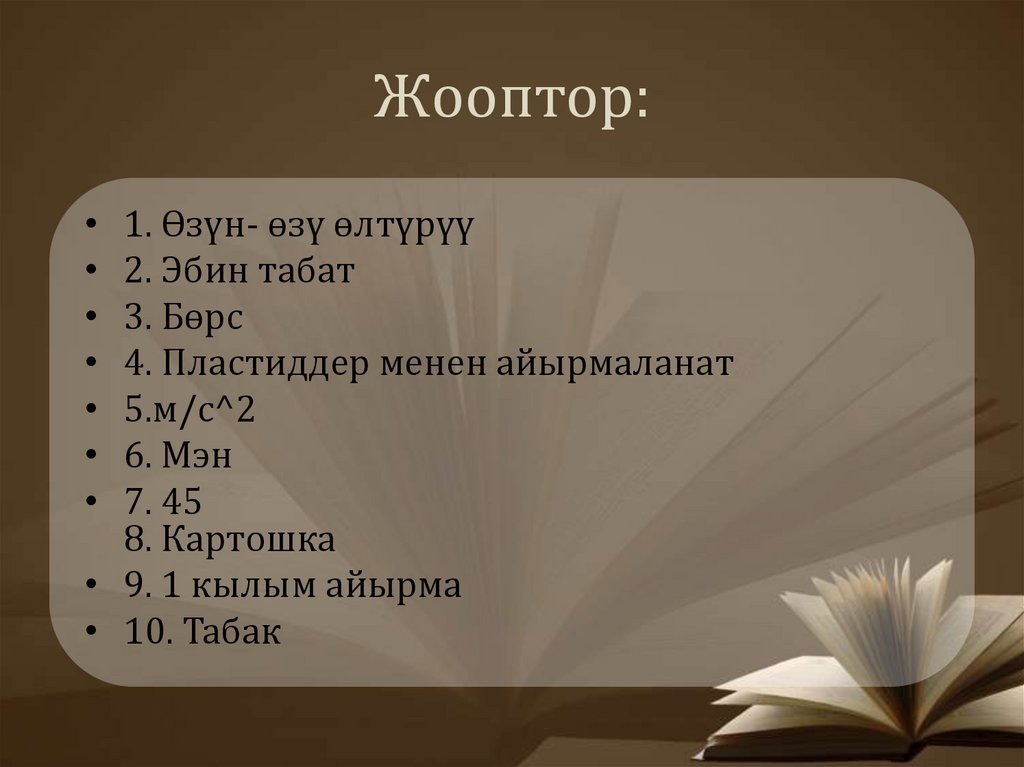 Жооптор:

• 1. Өзүн- өзү өлтүрүү
• 2. Эбин табат
• 3. Бөрс
• 4. Пластиддер менен айырмаланат
• 5.м/с^2
• 6. Мэн
• 7. 45
8. Картошка
• 9. 1 кылым айырма
• 10. Табак